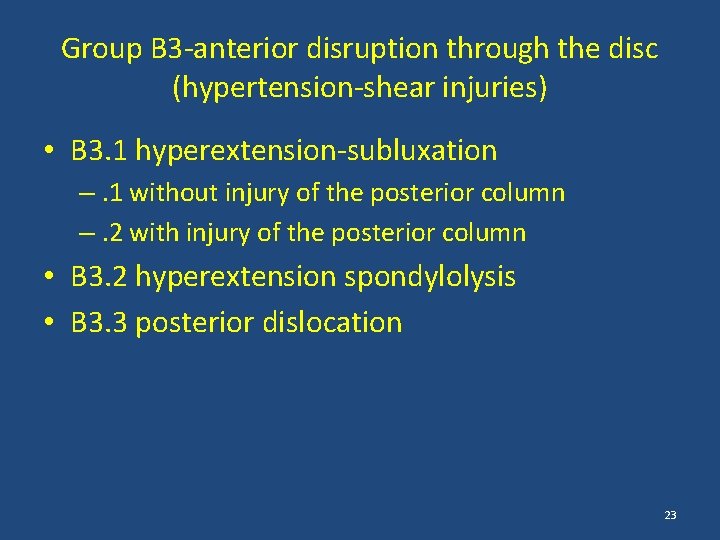 Group B3-anterior disruption through the disc (hypertension-shear injuries)

• B3.1 hyperextension-subluxation
– .1 without injury of the posterior column
– .2 with injury of the posterior column
• B3.2 hyperextension spondylolysis
• B3.3 posterior dislocation

23